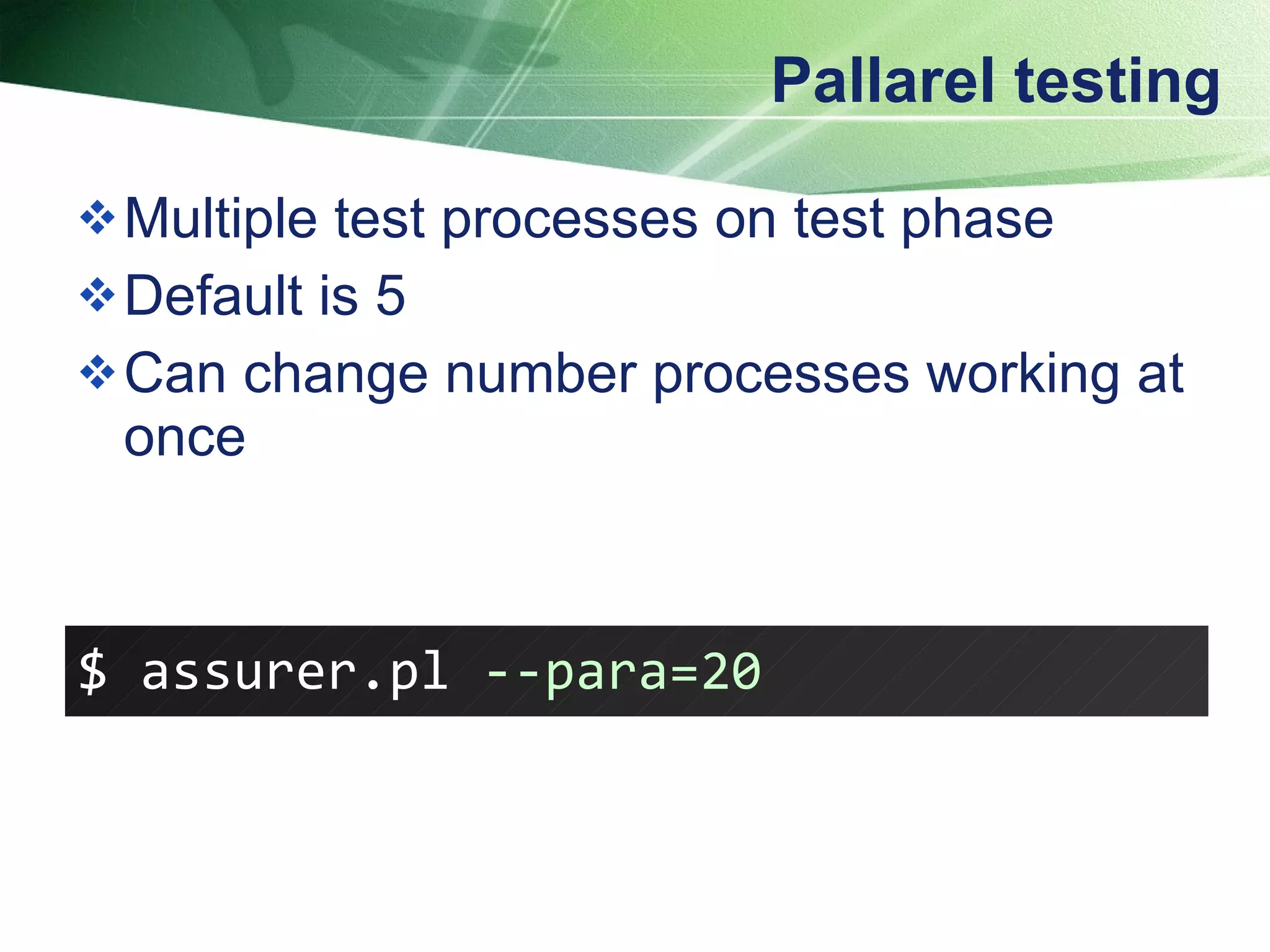 Pallarel testing

❖ Multiple test processes on test phase

❖ Default is 5

❖ Can change number processes working at once

$ assurer.pl --para=20